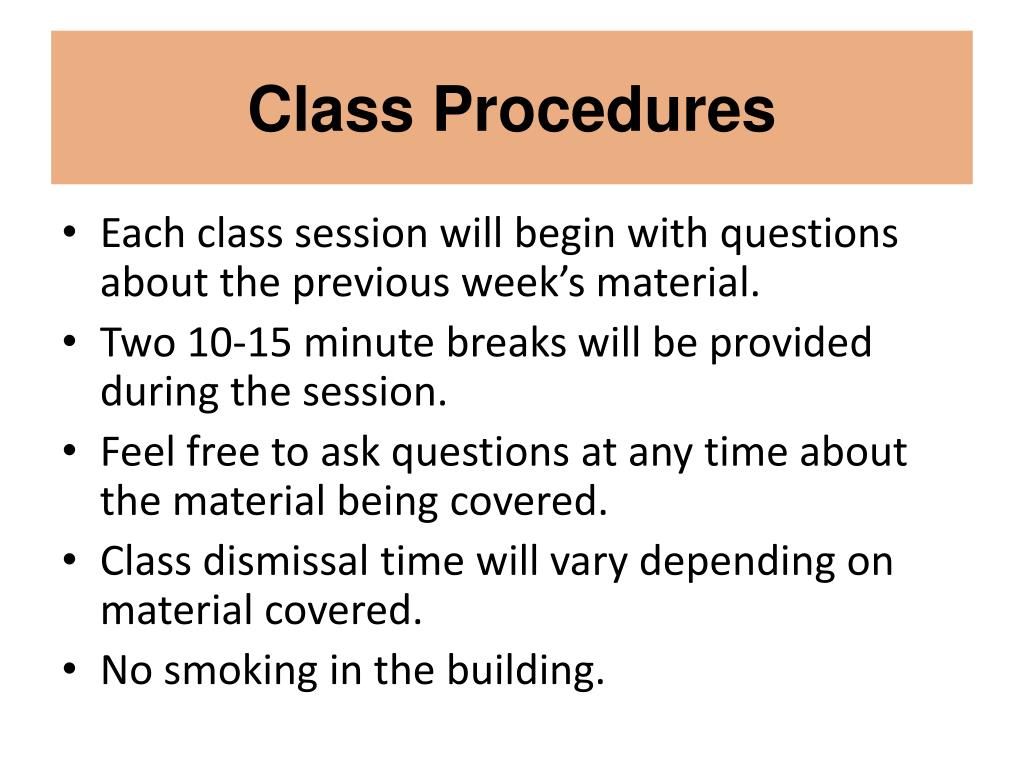 Class Procedures

• Each class session will begin with questions about the previous week’s material.
• Two 10-15 minute breaks will be provided during the session.
• Feel free to ask questions at any time about the material being covered.
• Class dismissal time will vary depending on material covered.
• No smoking in the building.